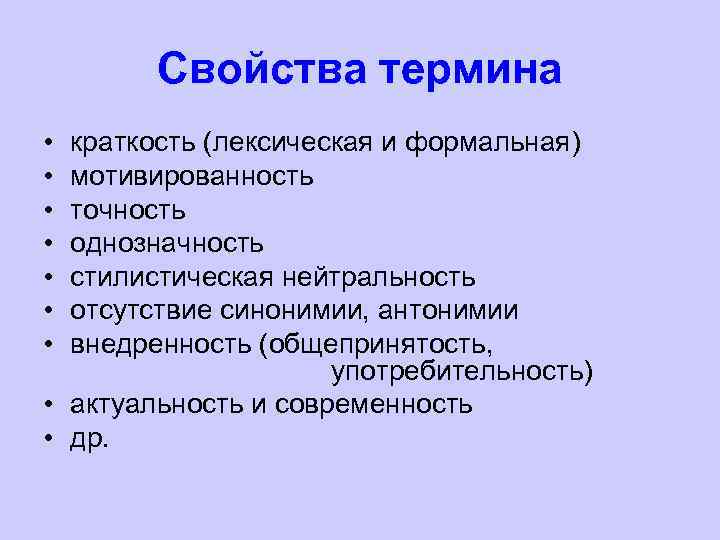 Свойства термина

• краткость (лексическая и формальная)
• мотивированность
• точность
• однозначность
• стилистическая нейтральность
• отсутствие синонимии, антонимии
• внедренность (общепринятость, употребительность)
• актуальность и современность
• др.